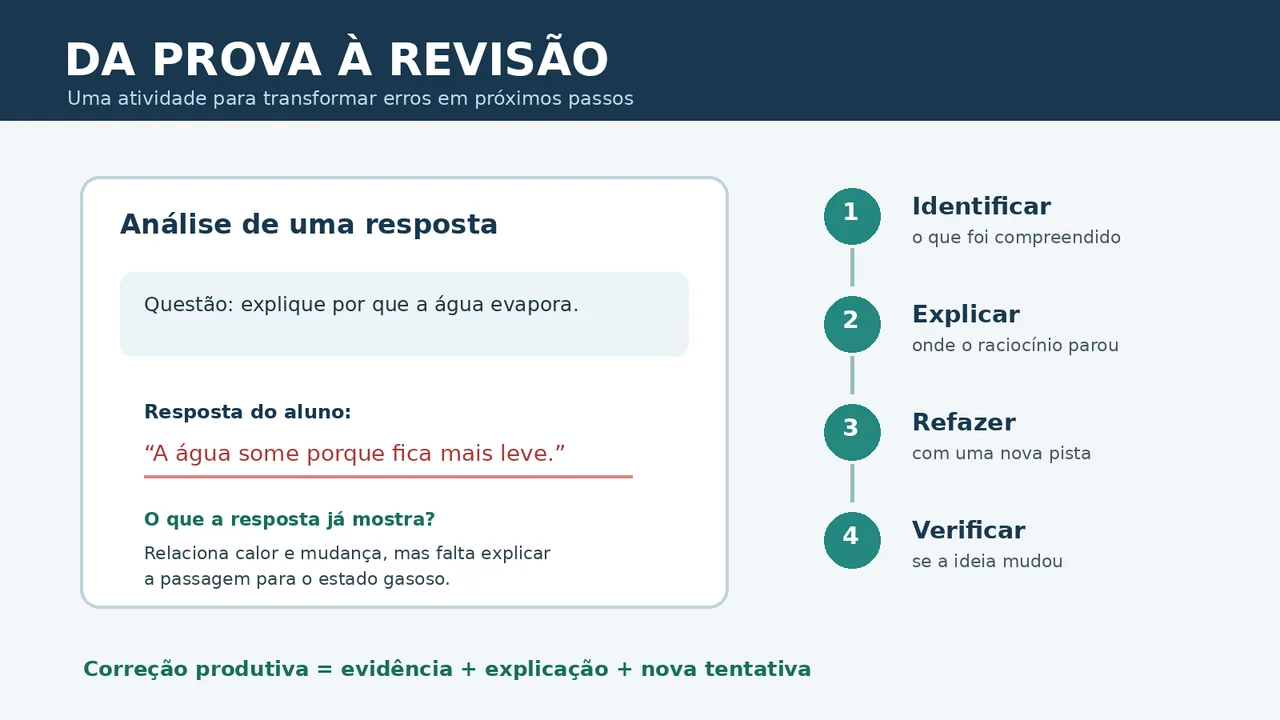 DA PROVA À REVISÃO
Uma atividade para transformar erros em próximos passos

Análise de uma resposta

Questão: explique por que a água evapora.

Resposta do aluno:

“A água some porque fica mais leve.”

O que a resposta já mostra?

Relaciona calor e mudança, mas falta explicar a passagem para o estado gasoso.

1 Identificar
o que foi compreendido

2 Explicar
onde o raciocínio parou

3 Refazer
com uma nova pista

4 Verificar
se a ideia mudou

Correção produtiva = evidência + explicação + nova tentativa